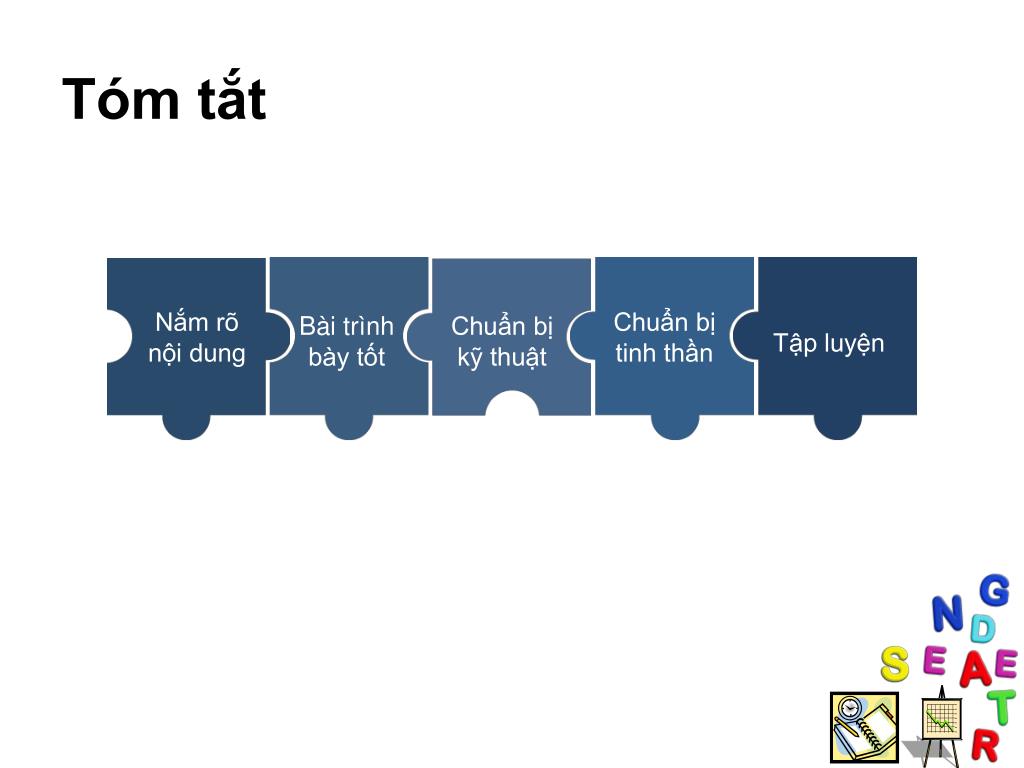 Tóm tắt

Nắm rõ nội dung

Bài trình bày tốt

Chuẩn bị kỹ thuật

Chuẩn bị tinh thần

Tập luyện

N G D S E A E T R